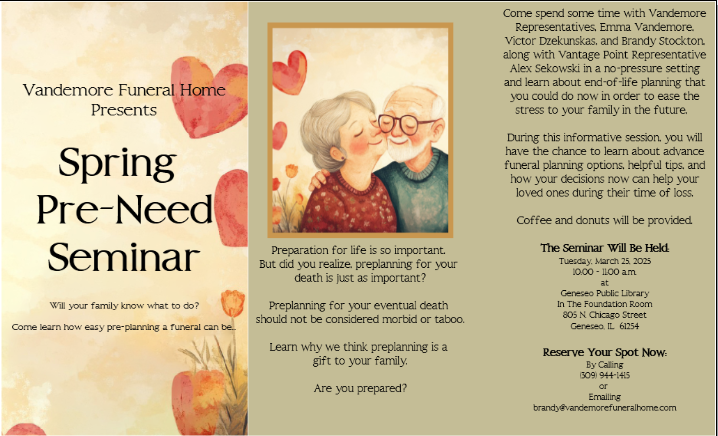 Vandemore Funeral Home Presents

Spring Pre-Need Seminar

Will your family know what to do?

Come learn how easy pre-planning a funeral can be...

Preparation for life is so important. But did you realize, preplanning for your death is just as important?

Preplanning for your eventual death should not be considered morbid or taboo.

Learn why we think preplanning is a gift to your family.

Are you prepared?

Come spend some time with Vandemore Representatives, Emma Vandemore, Victor Dzekunskas, and Brandy Stockton, along with Vantage Point Representative Alex Sekowski in a no-pressure setting and learn about end-of-life planning that you could do now in order to ease the stress to your family in the future.

During this informative session, you will have the chance to learn about advance funeral planning options, helpful tips, and how your decisions now can help your loved ones during their time of loss.

Coffee and donuts will be provided.

The Seminar Will Be Held:
Tuesday, March 25, 2025
10:00 - 11:00 a.m.
at
Geneseo Public Library
In The Foundation Room
805 N. Chicago Street
Geneseo, IL 61254

Reserve Your Spot Now:
By Calling
(309) 944-1415
or
Emailing
brandy@vandemorefuneralhome.com